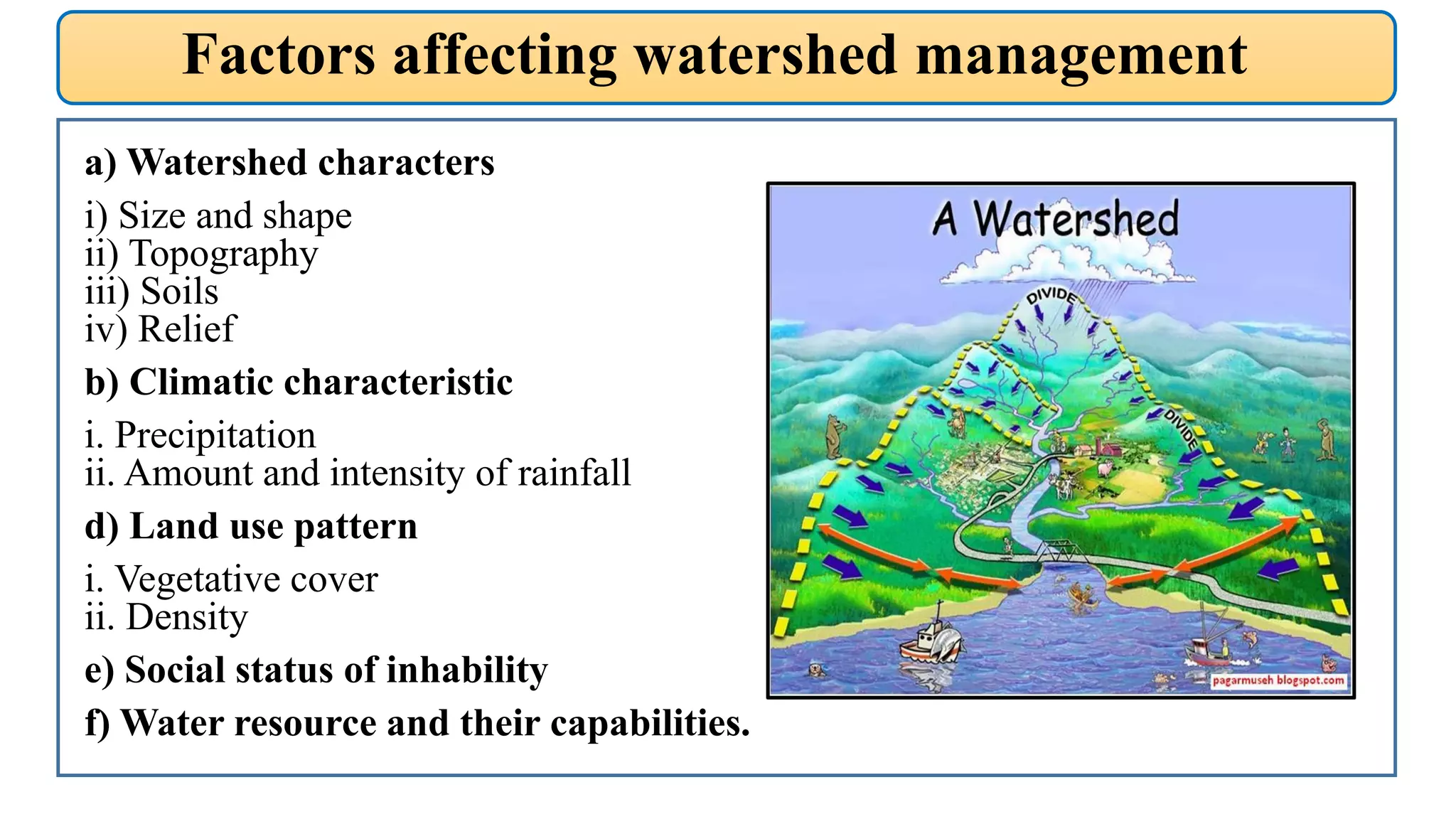 Factors affecting watershed management

a) Watershed characters

i) Size and shape
ii) Topography
iii) Soils
iv) Relief

b) Climatic characteristic

i. Precipitation
ii. Amount and intensity of rainfall

d) Land use pattern

i. Vegetative cover
ii. Density

e) Social status of inhability

f) Water resource and their capabilities.

A Watershed

DIVIDE

DIVIDE

pagarmuseh.blogspot.com